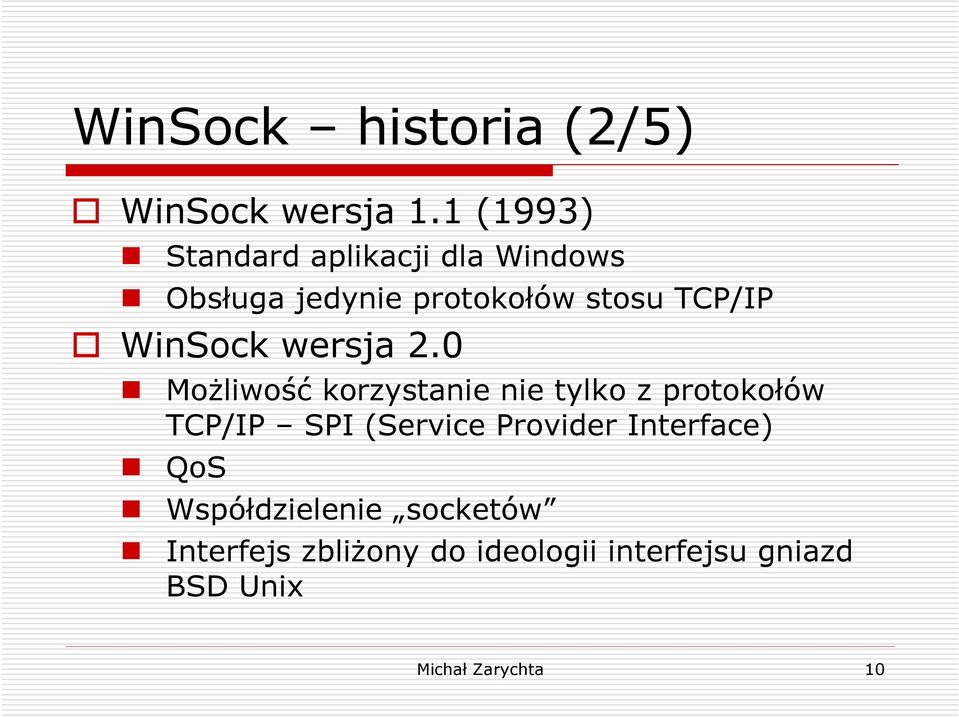 WinSock – historia (2/5)

WinSock wersja 1.1 (1993)

Standard aplikacji dla Windows

Obsługa jedynie protokołów stosu TCP/IP

WinSock wersja 2.0

Możliwość korzystanie nie tylko z protokołów TCP/IP – SPI (Service Provider Interface)

QoS

Współdzielenie „socketów”

Interfejs zbliżony do ideologii interfejsu gniazd BSD Unix

Michał Zarychta

10